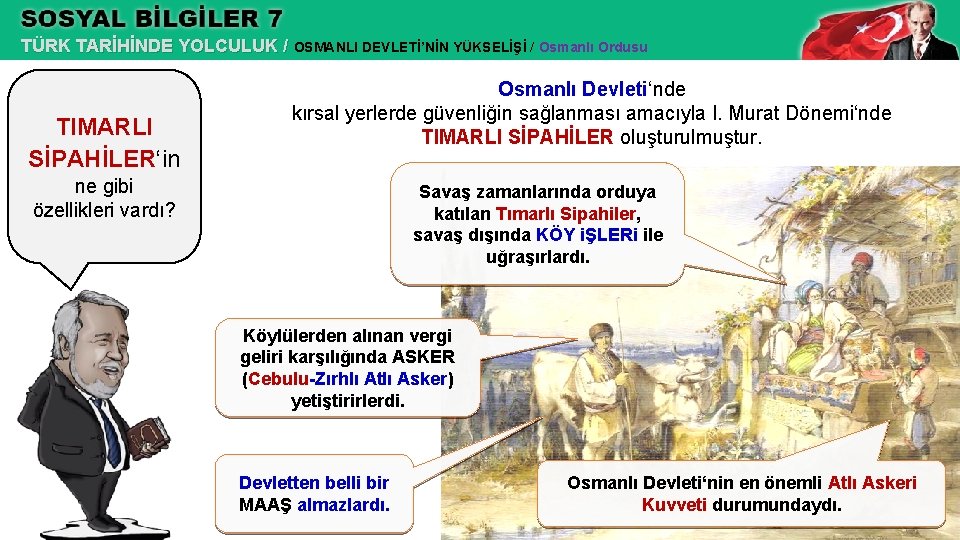 SOSYAL BİLGİLER 7
TÜRK TARİHİNDE YOLCULUK / OSMANLI DEVLETİ'NİN YÜKSELİŞİ / Osmanlı Ordusu

TIMARLI SİPAHİLER'in ne gibi özellikleri vardı?

Osmanlı Devleti'nde kırsal yerlerde güvenliğin sağlanması amacıyla I. Murat Dönemi'nde TIMARLI SİPAHİLER oluşturulmuştur.

Savaş zamanlarında orduya katılan Tımarlı Sipahiler, savaş dışında KÖY İŞLERİ ile uğraşırlardı.

Köylülerden alınan vergi geliri karşılığında ASKER (Cebulu-Zırhlı Atlı Asker) yetiştirirlerdi.

Devletten belli bir MAAŞ almazlardı.

Osmanlı Devleti'nin en önemli Atlı Askeri Kuvveti durumundaydı.